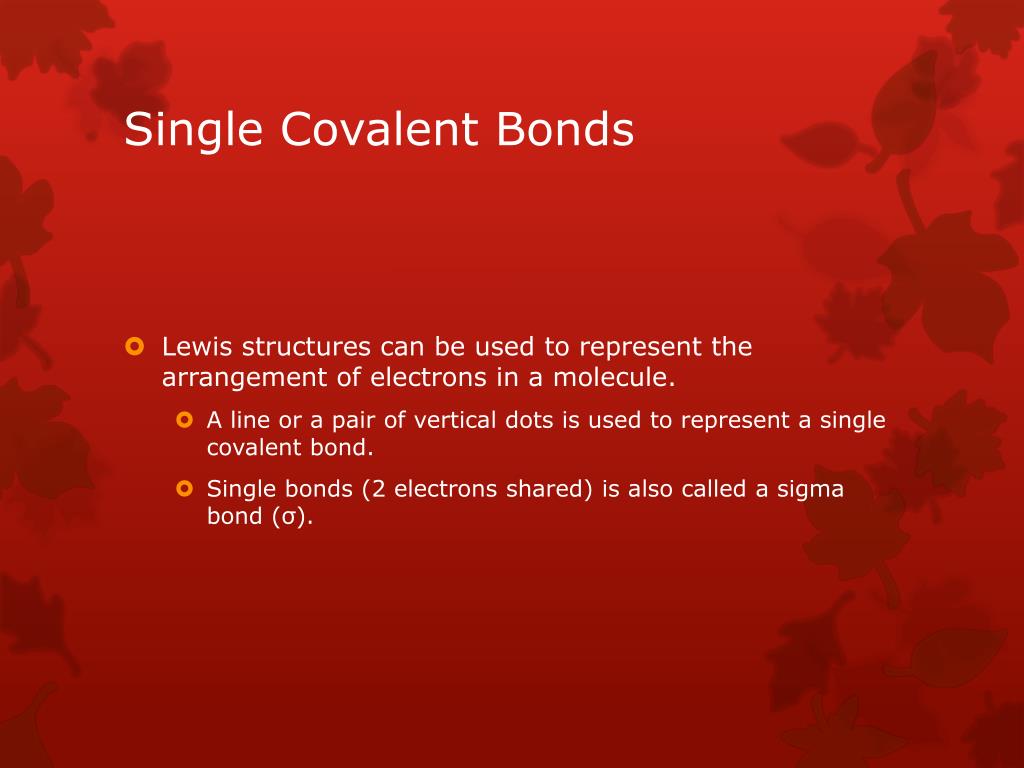 Single Covalent Bonds

Lewis structures can be used to represent the arrangement of electrons in a molecule.

A line or a pair of vertical dots is used to represent a single covalent bond.

Single bonds (2 electrons shared) is also called a sigma bond (σ).